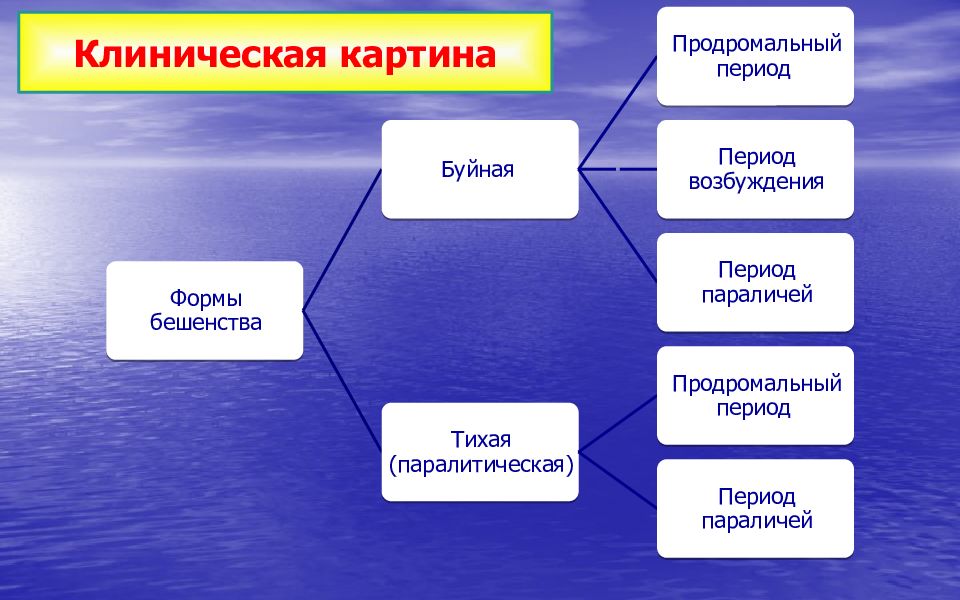 Клиническая картина

Формы бешенства

Буйная

Продромальный период

Период возбуждения

Период параличей

Тихая (паралитическая)

Продромальный период

Период параличей